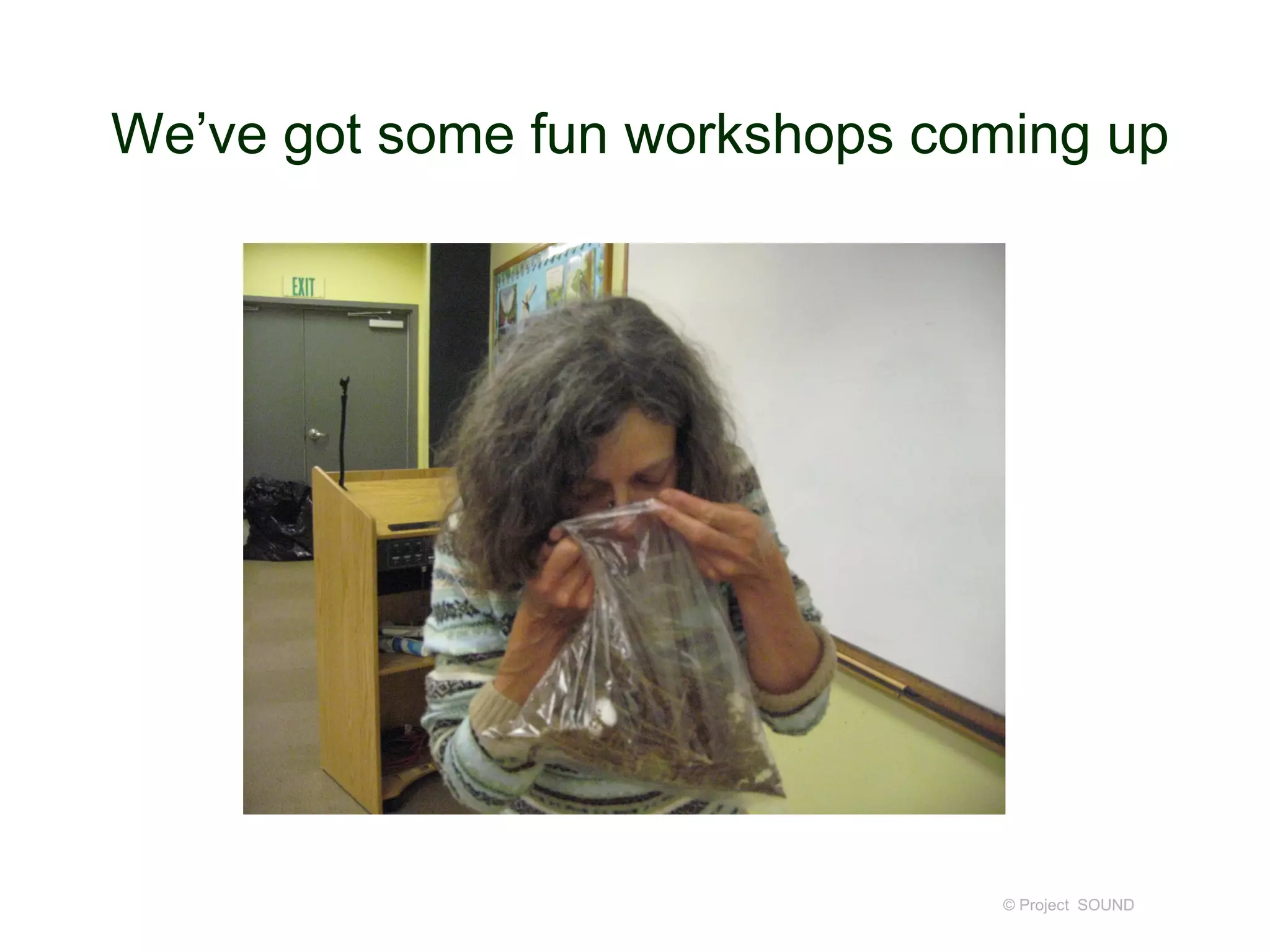 We’ve got some fun workshops coming up

EXIT

© Project SOUND